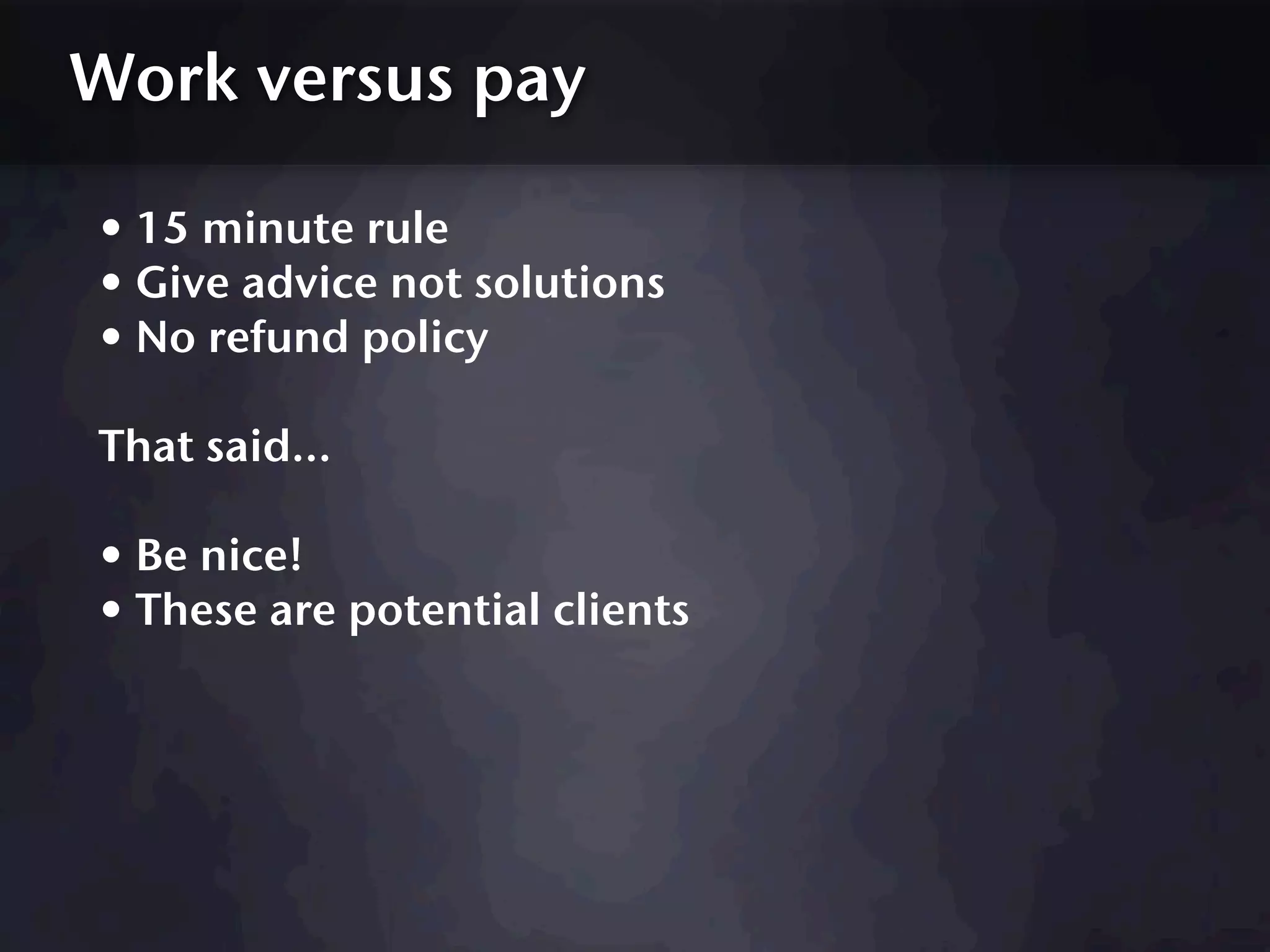 Work versus pay

• 15 minute rule
• Give advice not solutions
• No refund policy

That said…

• Be nice!
• These are potential clients